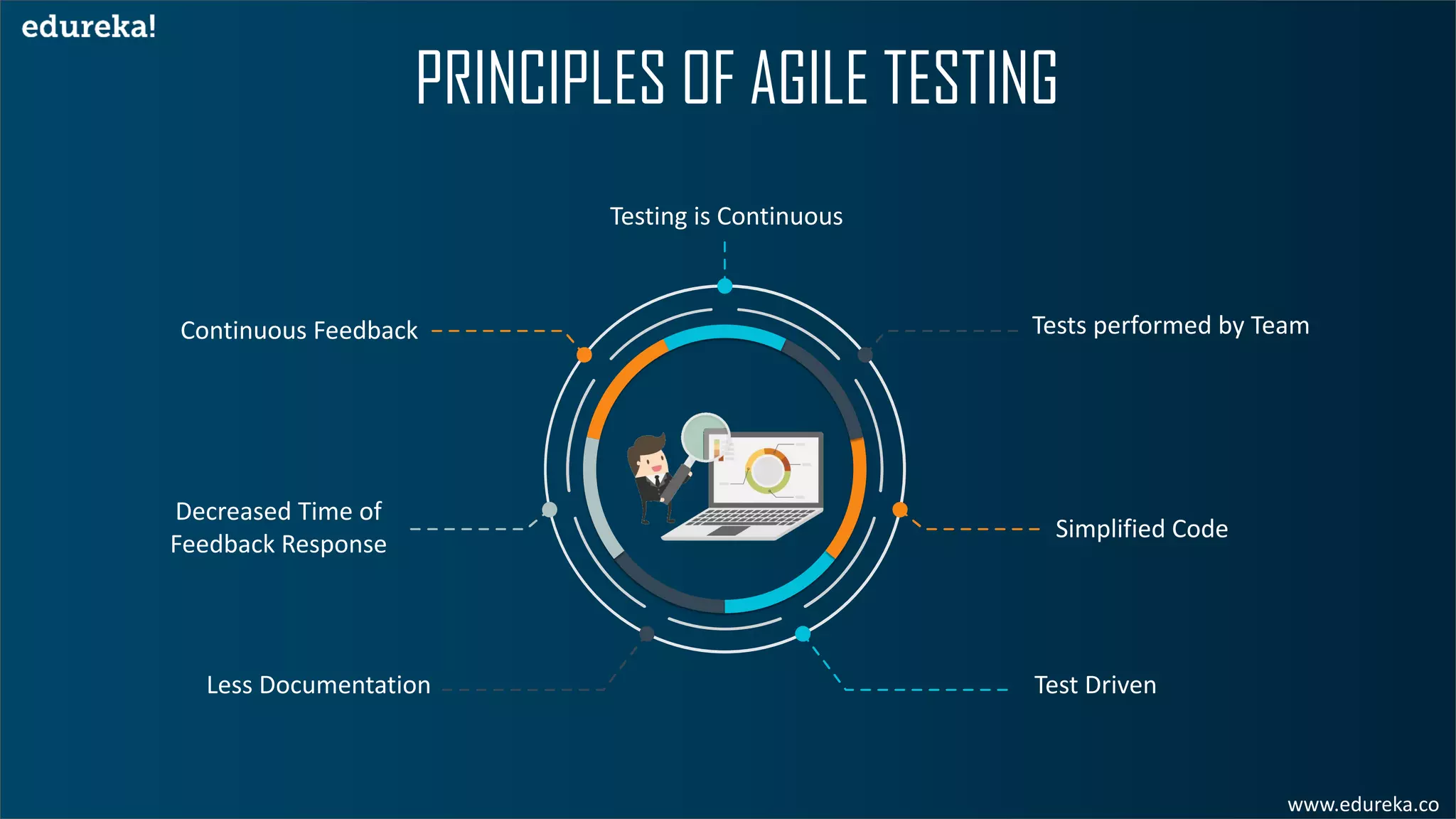 edureka!

PRINCIPLES OF AGILE TESTING

Testing is Continuous

Continuous Feedback

Tests performed by Team

Decreased Time of Feedback Response

Simplified Code

Less Documentation

Test Driven

www.edureka.co